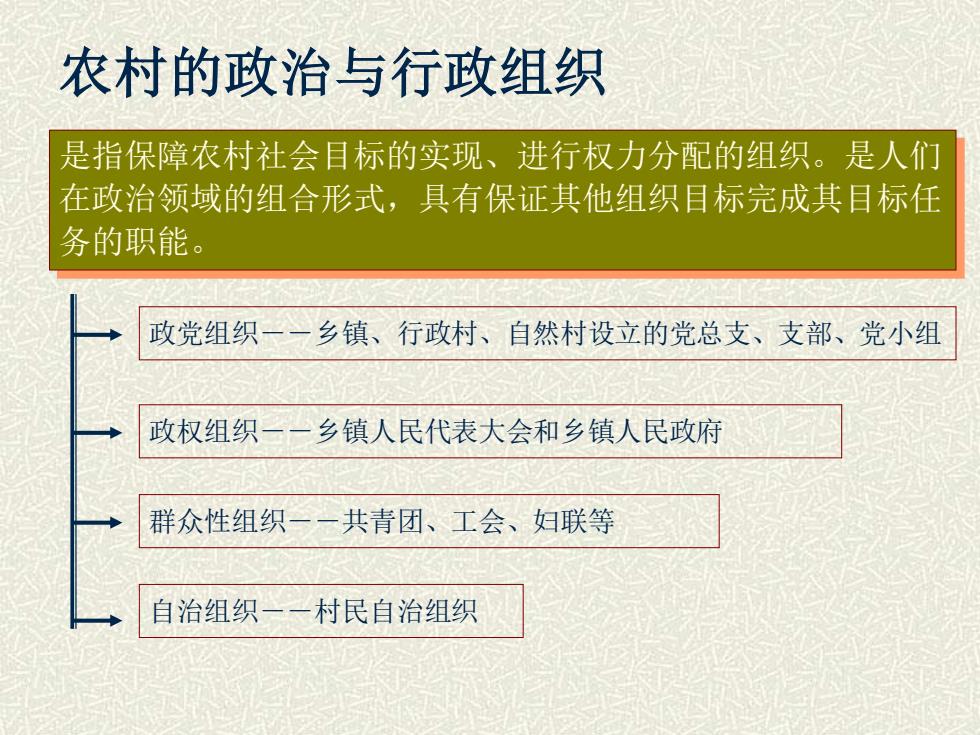 农村的政治与行政组织

是指保障农村社会目标的实现、进行权力分配的组织。是人们在政治领域的组合形式，具有保证其他组织目标完成其目标任务的职能。

政党组织－－乡镇、行政村、自然村设立的党总支、支部、党小组

政权组织－－乡镇人民代表大会和乡镇人民政府

群众性组织－－共青团、工会、妇联等

自治组织－－村民自治组织